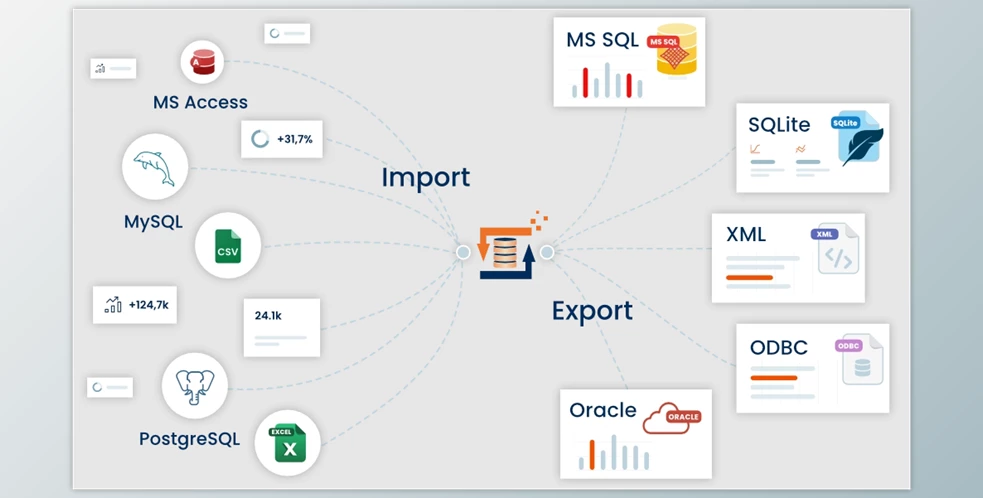 MS Access
+31,7%
MySQL
CSV
+124,7k
24.1k
PostgreSQL
EXCEL
X
Import
Export
MS SQL
MS SQL
SQLite
SQLite
XML
XML
ODBC
ODBC
Oracle
ORACLE